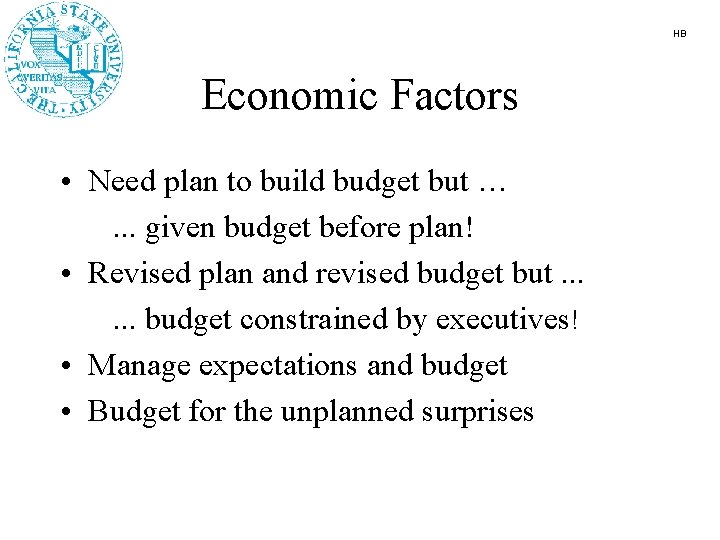 THE CALIFORNIA STATE UNIVERSITY
VOX VERITAS VITA

HB

Economic Factors

• Need plan to build budget but …
... given budget before plan!
• Revised plan and revised budget but ...
... budget constrained by executives!
• Manage expectations and budget
• Budget for the unplanned surprises